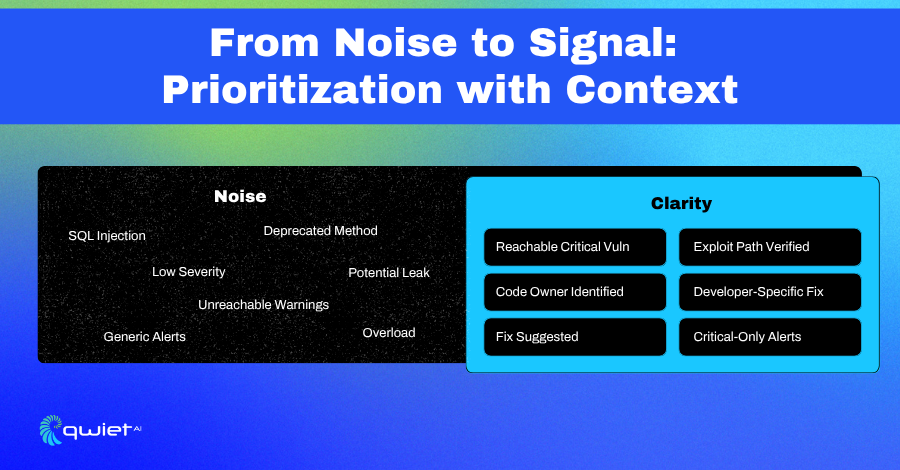 From Noise to Signal: Prioritization with Context

Noise

SQL Injection

Deprecated Method

Low Severity

Potential Leak

Unreachable Warnings

Generic Alerts

Overload

Clarity

Reachable Critical Vuln

Exploit Path Verified

Code Owner Identified

Developer-Specific Fix

Fix Suggested

Critical-Only Alerts

qwiet AI